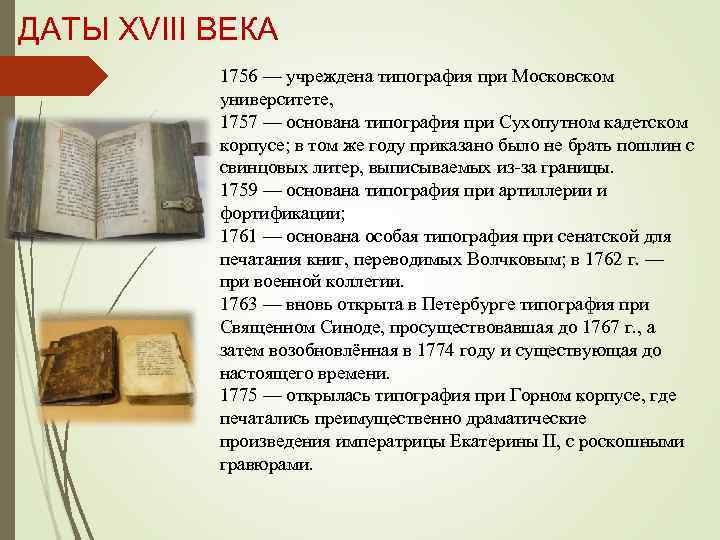 ДАТЫ XVIII ВЕКА

1756 — учреждена типография при Московском университете,
1757 — основана типография при Сухопутном кадетском корпусе; в том же году приказано было не брать пошлин с свинцовых литер, выписываемых из-за границы.
1759 — основана типография при артиллерии и фортификации;
1761 — основана особая типография при сенатской для печатания книг, переводимых Волчковым; в 1762 г. — при военной коллегии.
1763 — вновь открыта в Петербурге типография при Священном Синоде, просуществовавшая до 1767 г., а затем возобновлённая в 1774 году и существующая до настоящего времени.
1775 — открылась типография при Горном корпусе, где печатались преимущественно драматические произведения императрицы Екатерины II, с роскошными гравюрами.